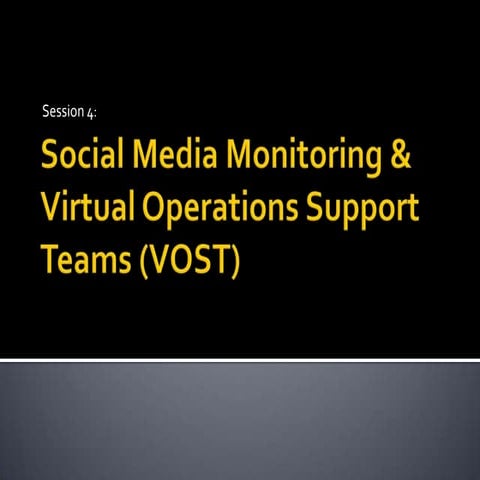 Session 4:

Social Media Monitoring & Virtual Operations Support Teams (VOST)